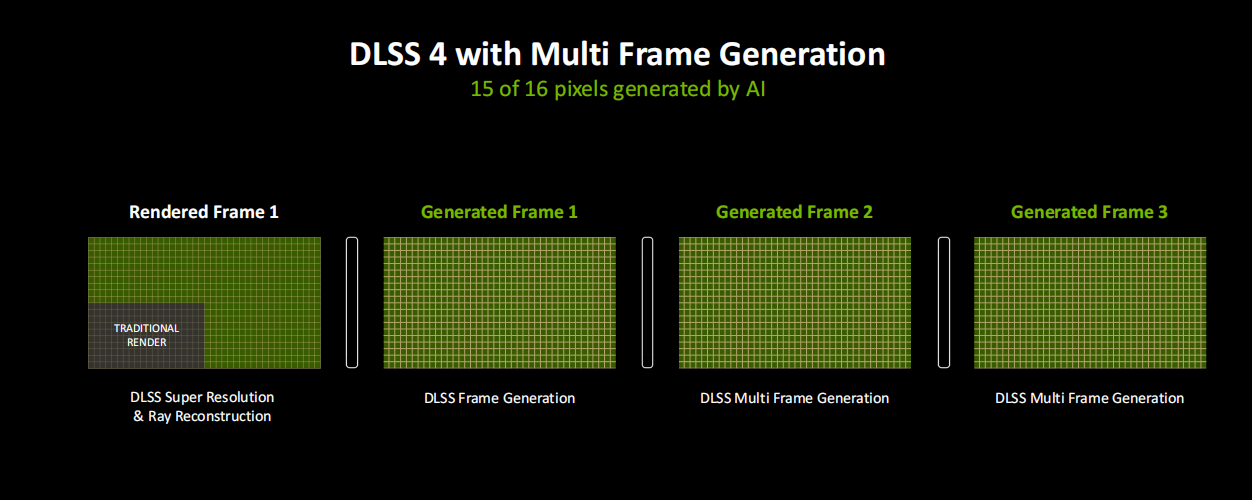 DLSS 4 with Multi Frame Generation
15 of 16 pixels generated by AI

Rendered Frame 1

TRADITIONAL RENDER

DLSS Super Resolution & Ray Reconstruction

Generated Frame 1

DLSS Frame Generation

Generated Frame 2

DLSS Multi Frame Generation

Generated Frame 3

DLSS Multi Frame Generation